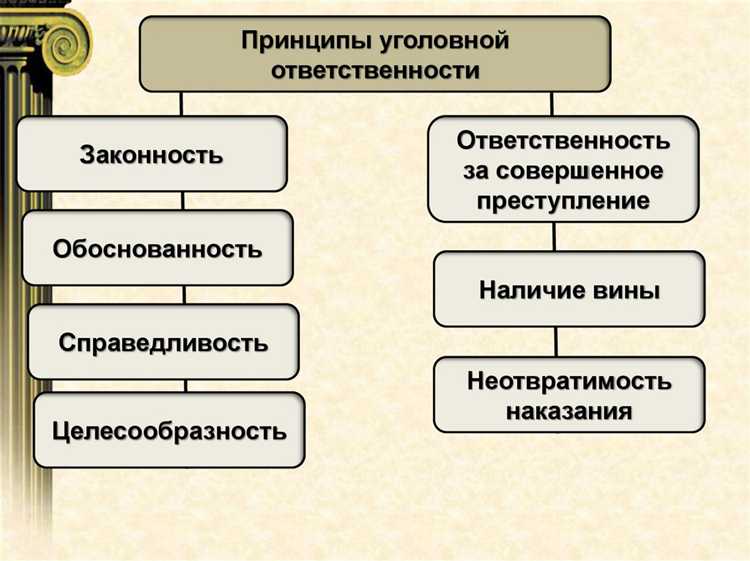 Принципы уголовной ответственности

Законность

Обоснованность

Справедливость

Целесообразность

Ответственность за совершенное преступление

Наличие вины

Неотвратимость наказания